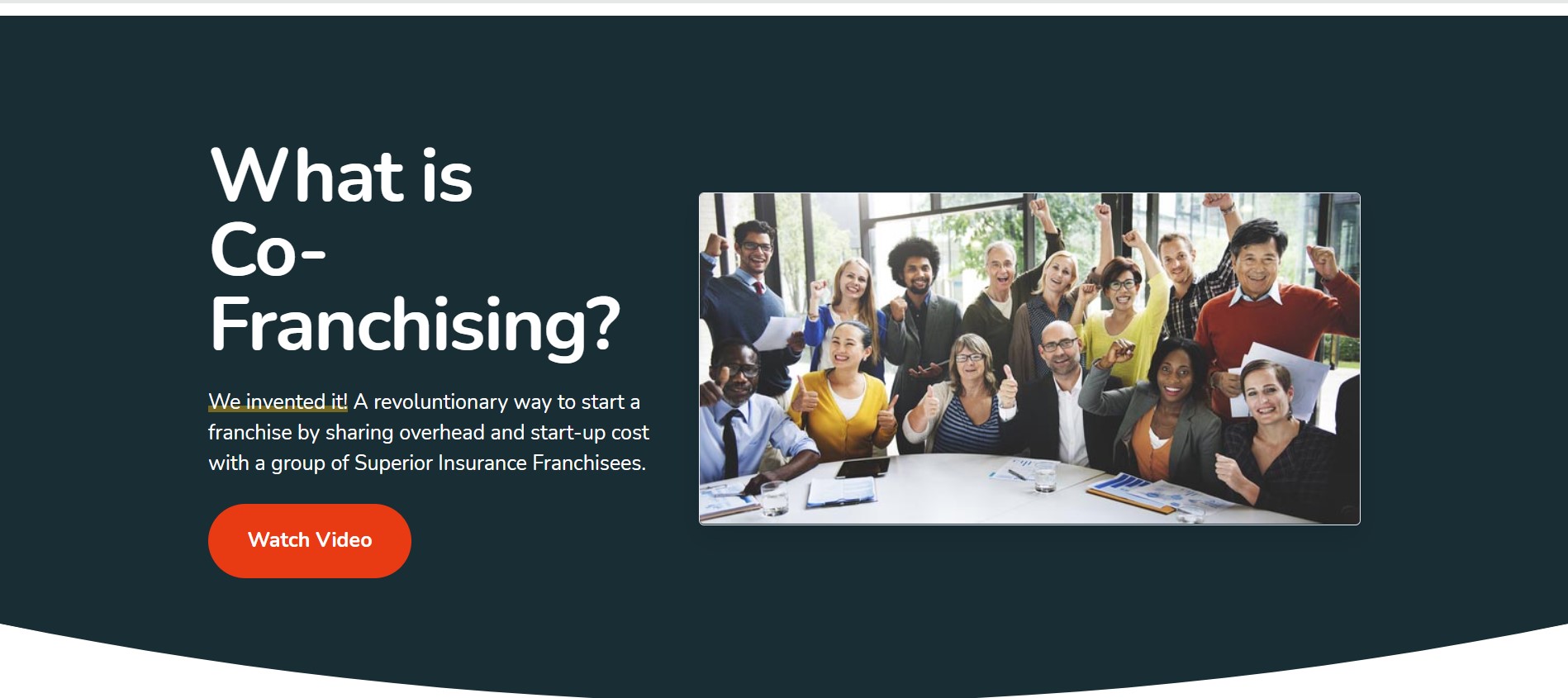 What is Co-Franchising?

We invented it! A revoluntionary way to start a franchise by sharing overhead and start-up cost with a group of Superior Insurance Franchisees.

Watch Video